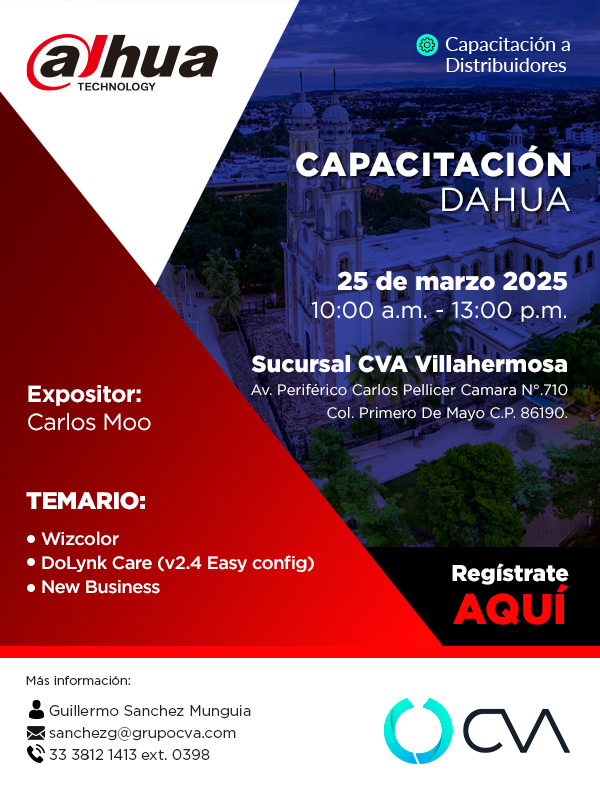 alhua
TECHNOLOGY

Capacitación a Distribuidores

CAPACITACIÓN
DAHUA

25 de marzo 2025
10:00 a.m. - 13:00 p.m.

Sucursal CVA Villahermosa
Av. Periférico Carlos Pellicer Camara N°.710
Col. Primero De Mayo C.P. 86190.

Expositor:
Carlos Moo

TEMARIO:
• Wizcolor
• DoLynk Care (v2.4 Easy config)
• New Business

Regístrate
AQUÍ

Más información:
Guillermo Sanchez Munguia
sanchezg@grupocva.com
33 3812 1413 ext. 0398

CVA